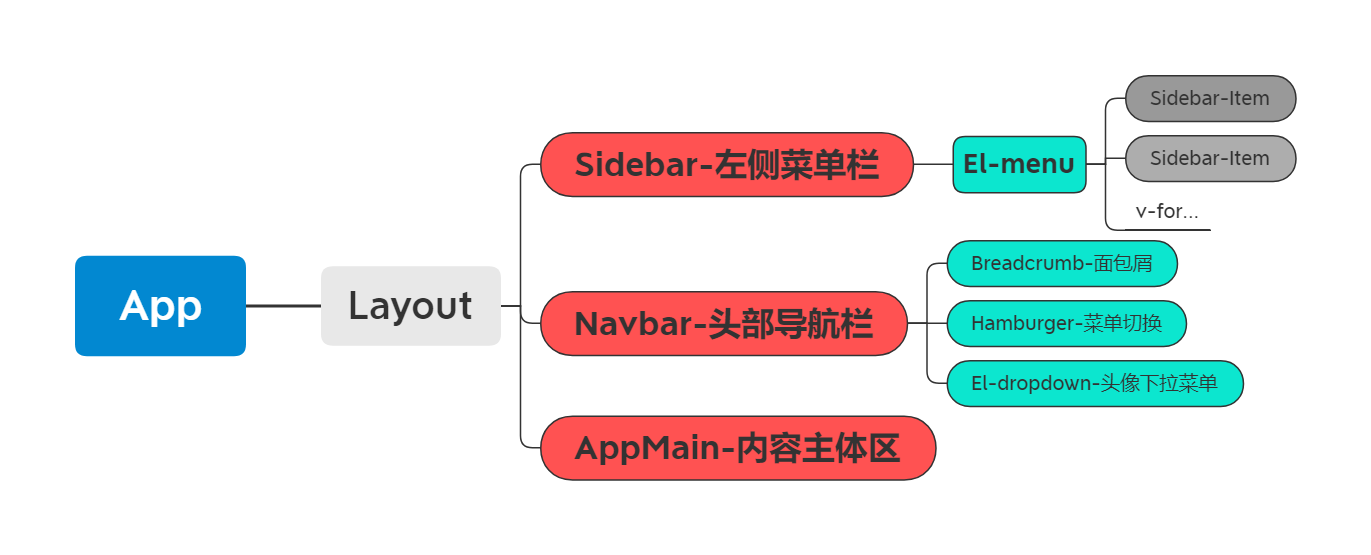 App

Layout

Sidebar-左侧菜单栏

El-menu

Sidebar-Item

Sidebar-Item

v-for...

Navbar-头部导航栏

Breadcrumb-面包屑

Hamburger-菜单切换

El-dropdown-头像下拉菜单

AppMain-内容主体区